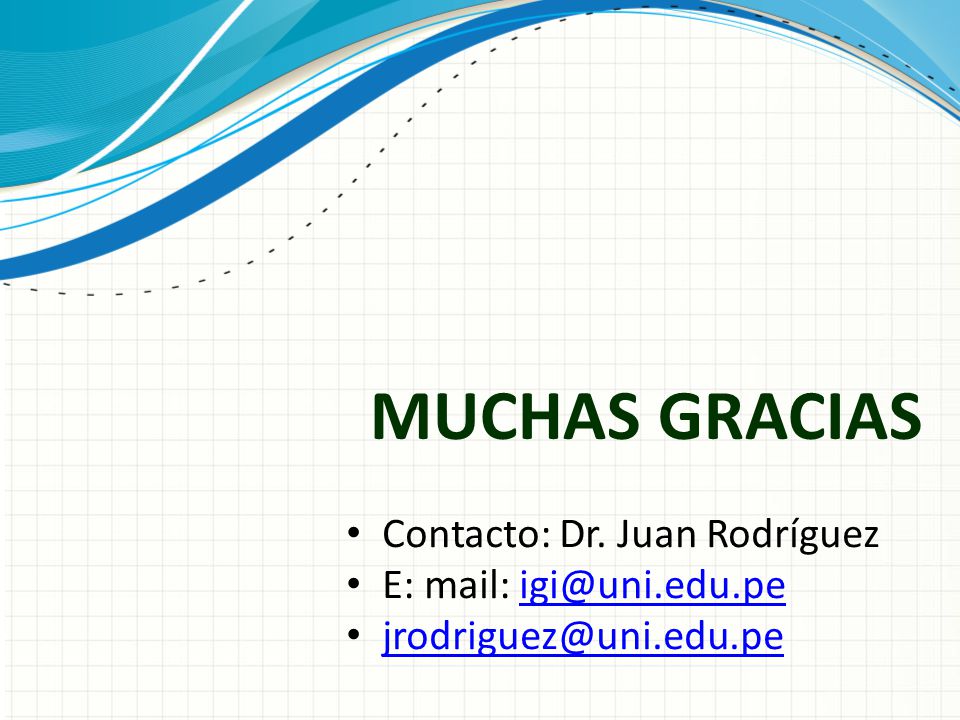 MUCHAS GRACIAS

• Contacto: Dr. Juan Rodríguez
• E: mail: igi@uni.edu.pe
• jrodriguez@uni.edu.pe